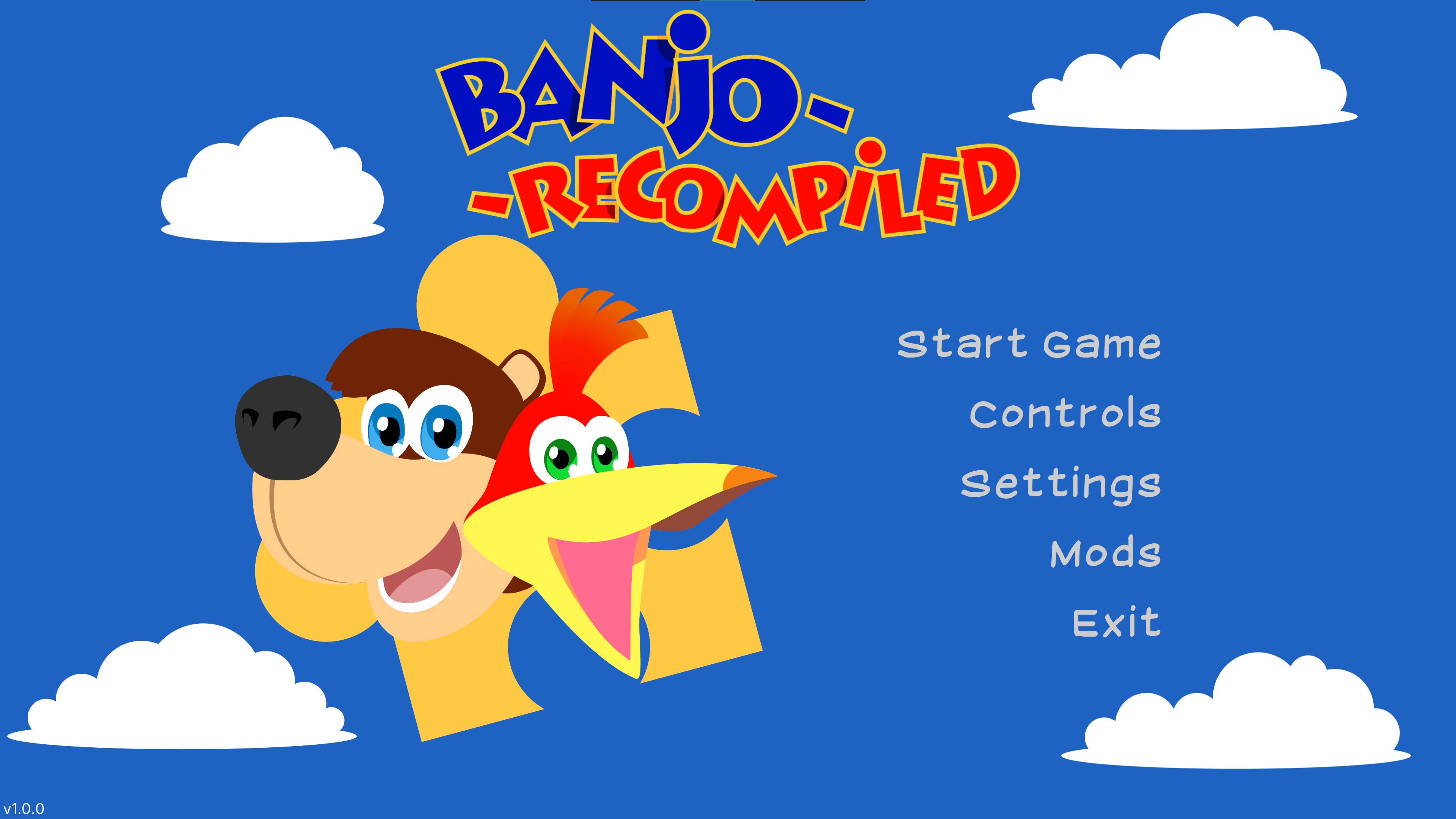 BANjO-
-RECOMPiLED

Start Game

Controls

Settings

Mods

Exit

v1.0.0